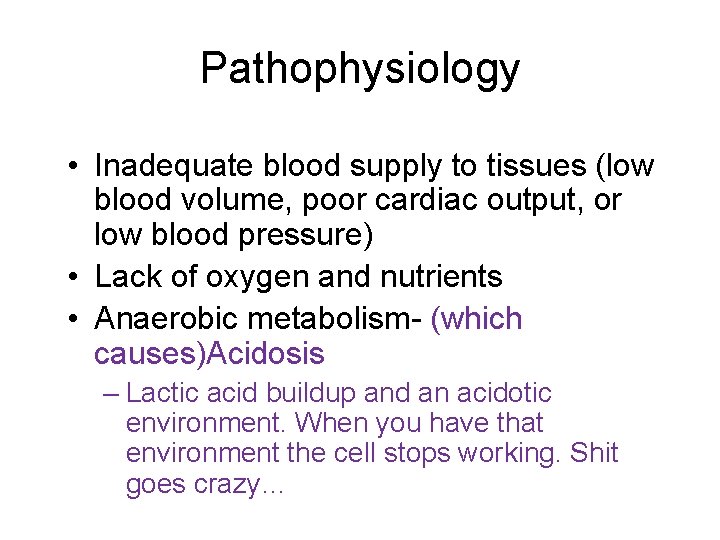 Pathophysiology

• Inadequate blood supply to tissues (low blood volume, poor cardiac output, or low blood pressure)
• Lack of oxygen and nutrients
• Anaerobic metabolism- (which causes)Acidosis
– Lactic acid buildup and an acidotic environment. When you have that environment the cell stops working. Shit goes crazy…